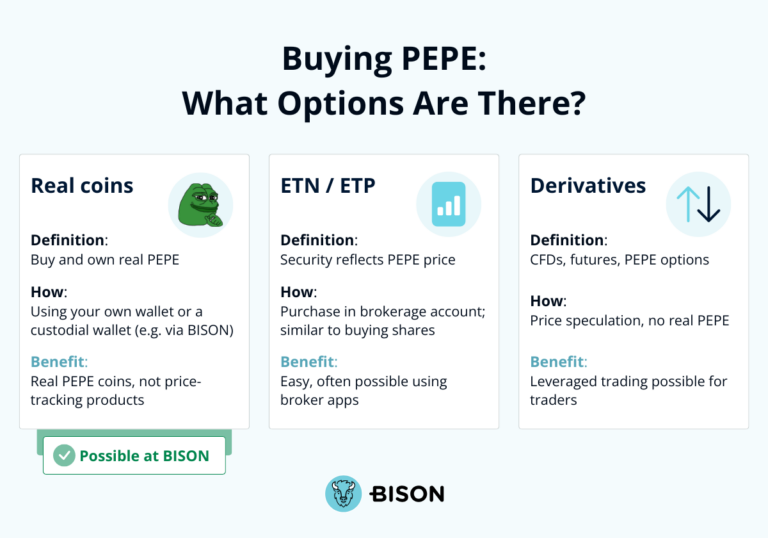 Buying PEPE:
What Options Are There?

Real coins

Definition:
Buy and own real PEPE

How:
Using your own wallet or a custodial wallet (e.g. via BISON)

Benefit:
Real PEPE coins, not price-tracking products

Possible at BISON

ETN / ETP

Definition:
Security reflects PEPE price

How:
Purchase in brokerage account; similar to buying shares

Benefit:
Easy, often possible using broker apps

Derivatives

Definition:
CFDs, futures, PEPE options

How:
Price speculation, no real PEPE

Benefit:
Leveraged trading possible for traders

BISON